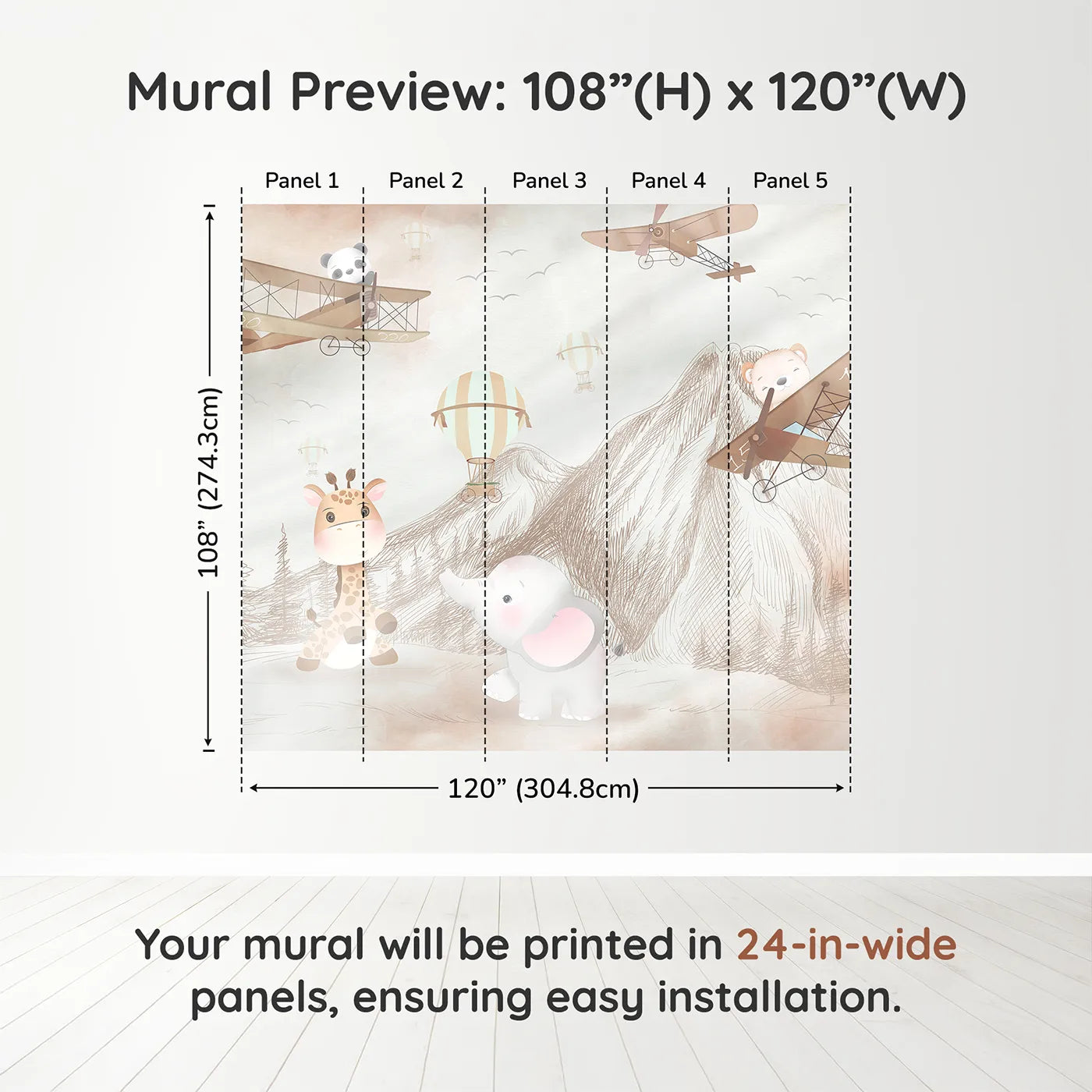 Mural Preview: 108”(H) x 120”(W)

Panel 1 Panel 2 Panel 3 Panel 4 Panel 5

108” (274.3cm)

120” (304.8cm)

Your mural will be printed in 24-in-wide panels, ensuring easy installation.